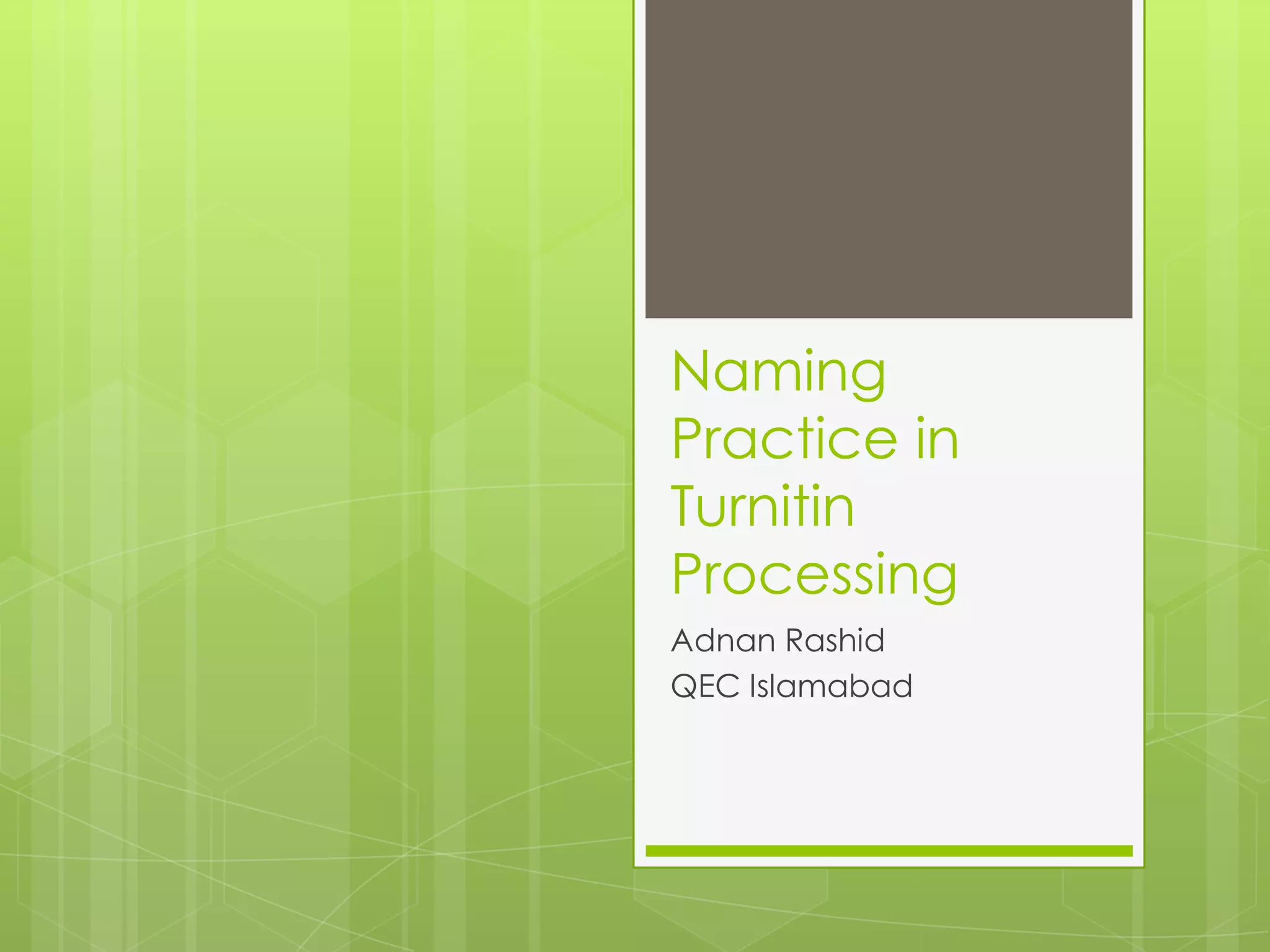 Naming Practice in Turnitin Processing

Adnan Rashid
QEC Islamabad